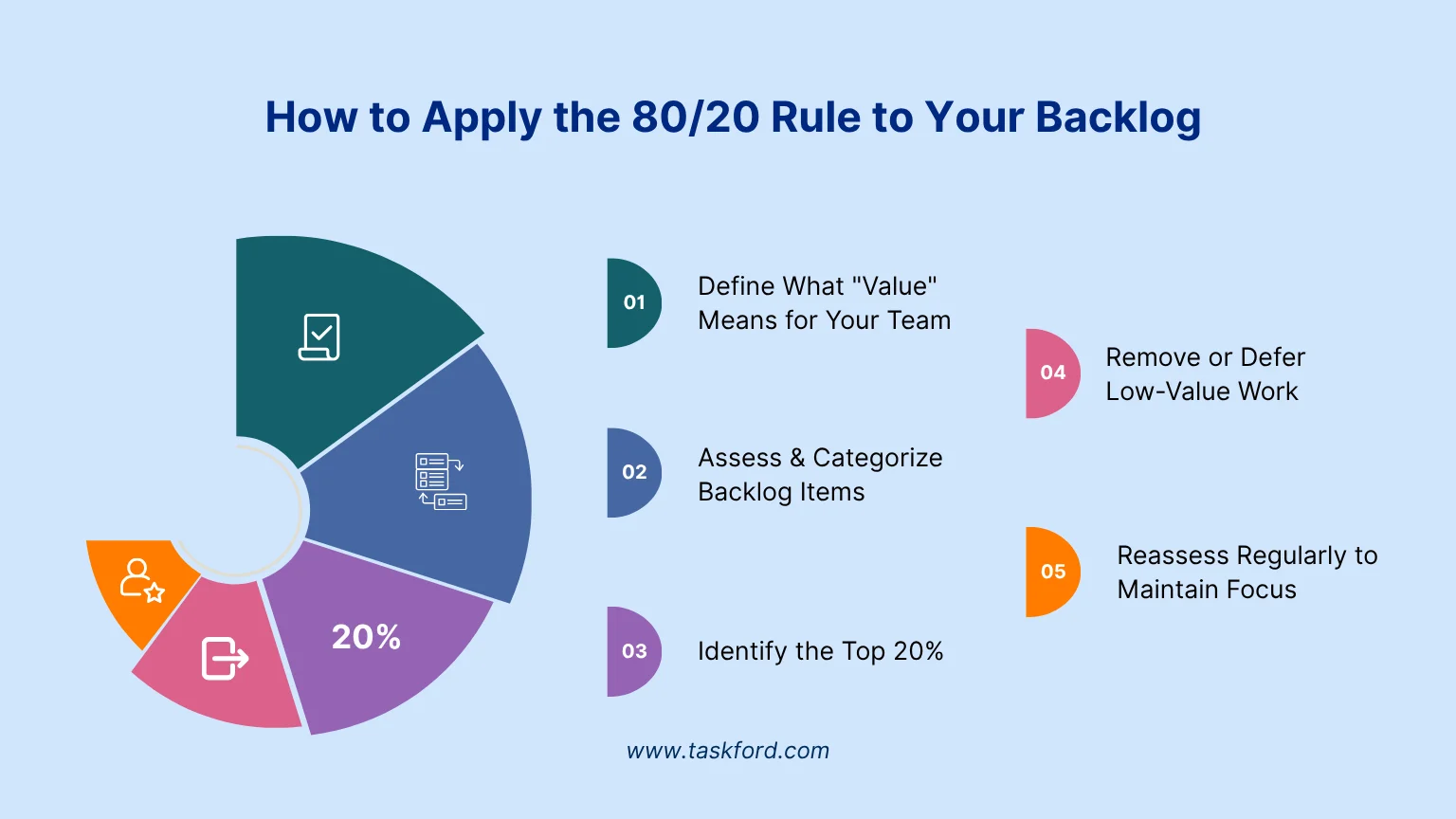 How to Apply the 80/20 Rule to Your Backlog

20%

01 Define What "Value" Means for Your Team

02 Assess & Categorize Backlog Items

03 Identify the Top 20%

04 Remove or Defer Low-Value Work

05 Reassess Regularly to Maintain Focus

www.taskford.com